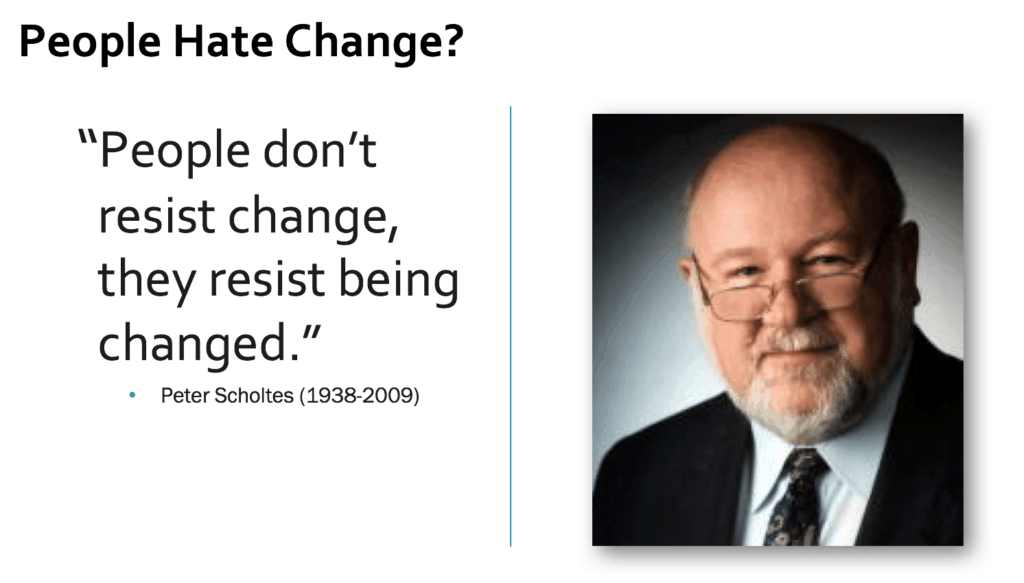 People Hate Change?

“People don’t resist change, they resist being changed.”

• Peter Scholtes (1938-2009)